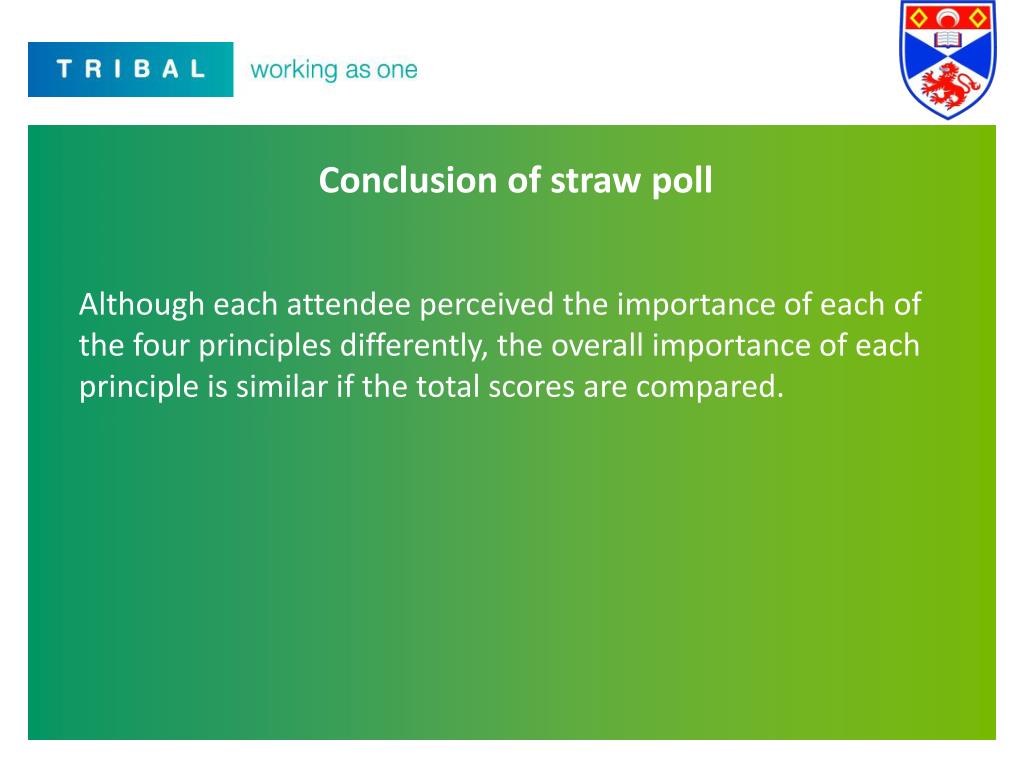 TRIBAL working as one

Conclusion of straw poll

Although each attendee perceived the importance of each of the four principles differently, the overall importance of each principle is similar if the total scores are compared.